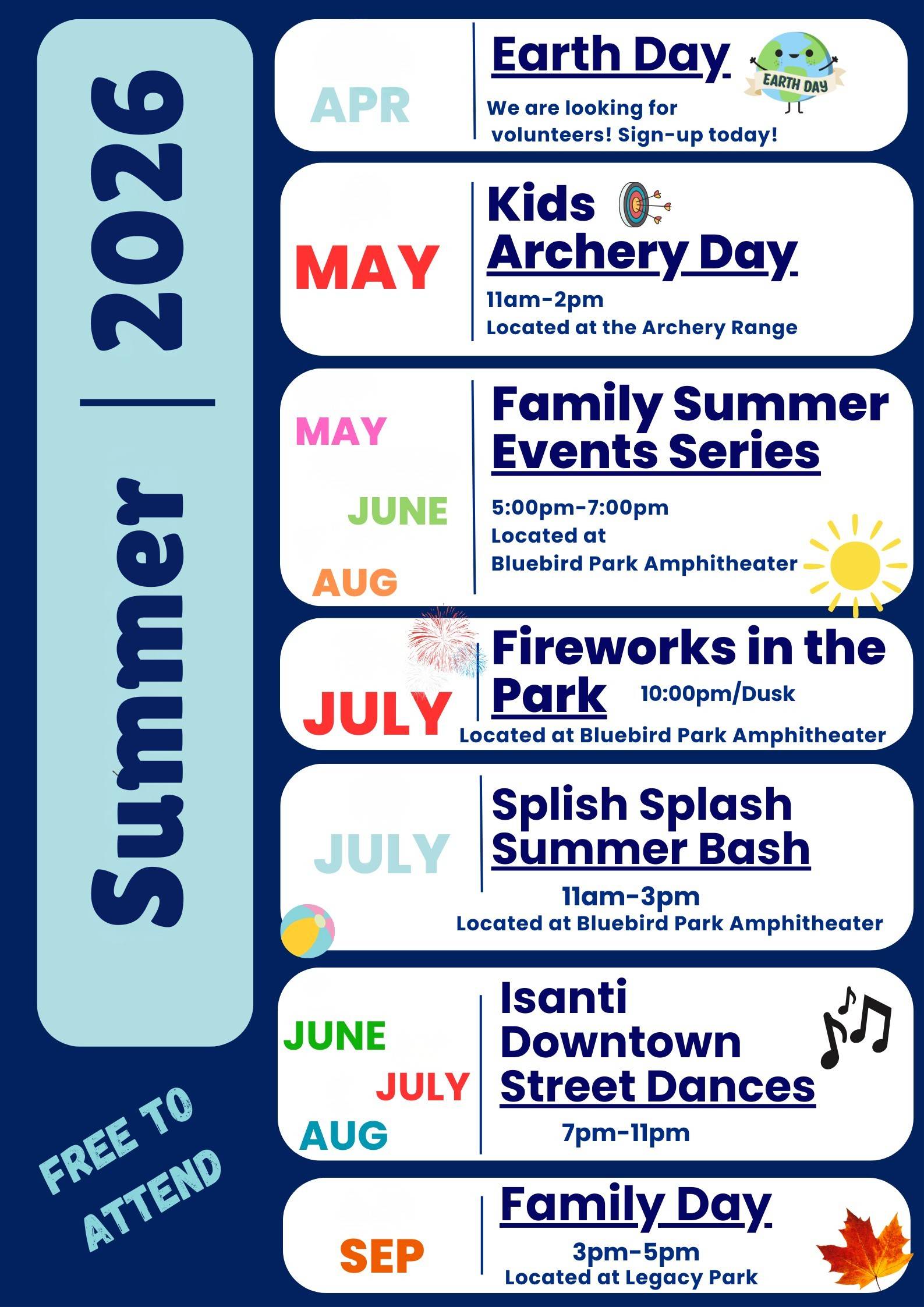 Summer | 2026

FREE TO ATTEND

APR
Earth Day
EARTH DAY
We are looking for volunteers! Sign-up today!

MAY
Kids Archery Day
11am-2pm
Located at the Archery Range

MAY
JUNE
AUG
Family Summer Events Series
5:00pm-7:00pm
Located at
Bluebird Park Amphitheater

JULY
Fireworks in the Park
10:00pm/Dusk
Located at Bluebird Park Amphitheater

JULY
Splish Splash Summer Bash
11am-3pm
Located at Bluebird Park Amphitheater

JUNE
JULY
AUG
Isanti Downtown Street Dances
7pm-11pm

SEP
Family Day
3pm-5pm
Located at Legacy Park